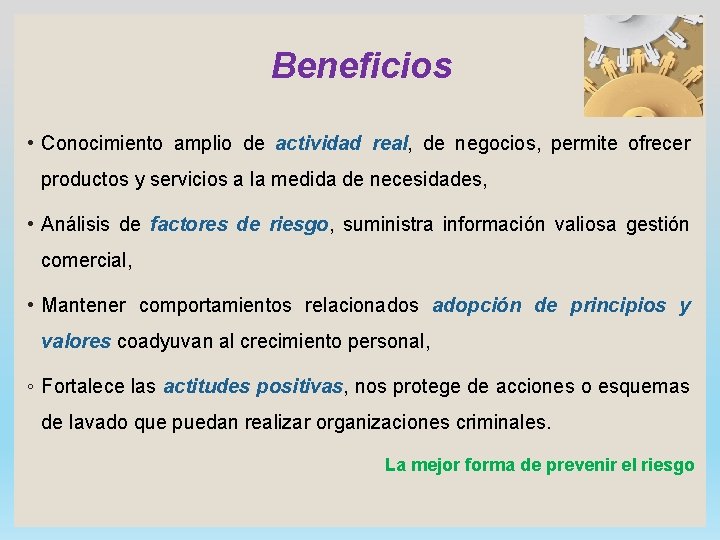 Beneficios

• Conocimiento amplio de actividad real, de negocios, permite ofrecer productos y servicios a la medida de necesidades,

• Análisis de factores de riesgo, suministra información valiosa gestión comercial,

• Mantener comportamientos relacionados adopción de principios y valores coadyuvan al crecimiento personal,

◦ Fortalece las actitudes positivas, nos protege de acciones o esquemas de lavado que puedan realizar organizaciones criminales.

La mejor forma de prevenir el riesgo